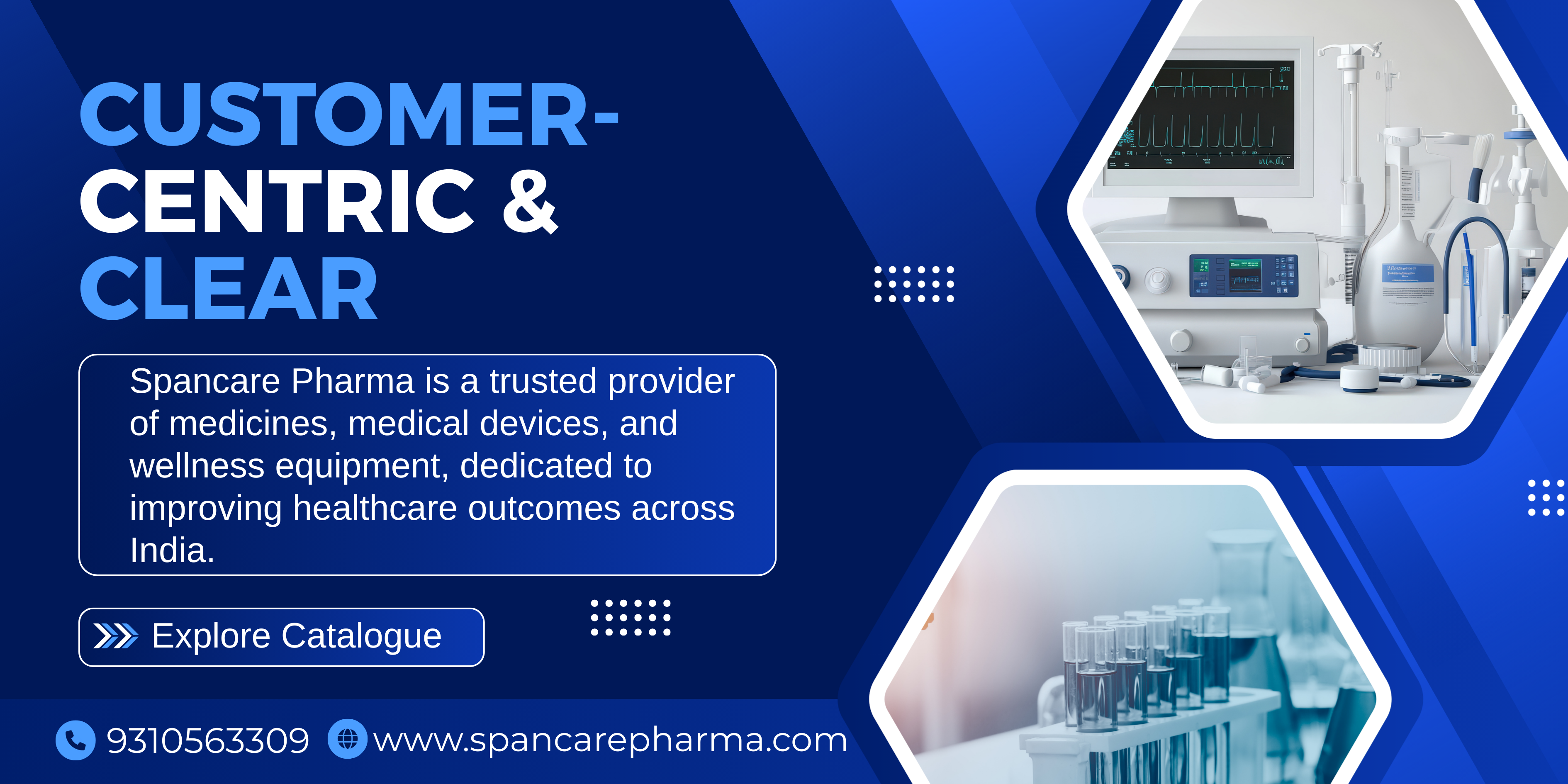 CUSTOMER-CENTRIC & CLEAR

Spancare Pharma is a trusted provider of medicines, medical devices, and wellness equipment, dedicated to improving healthcare outcomes across India.

Explore Catalogue

9310563309 www.spancarepharma.com